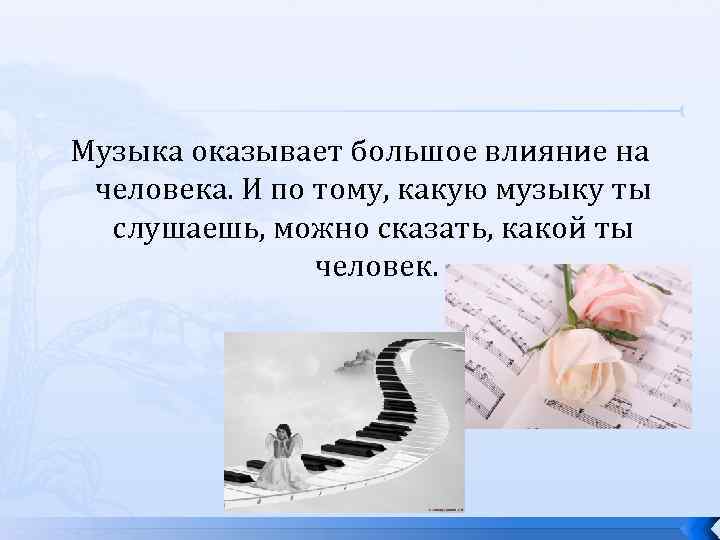 Музыка оказывает большое влияние на человека. И по тому, какую музыку ты слушаешь, можно сказать, какой ты человек.